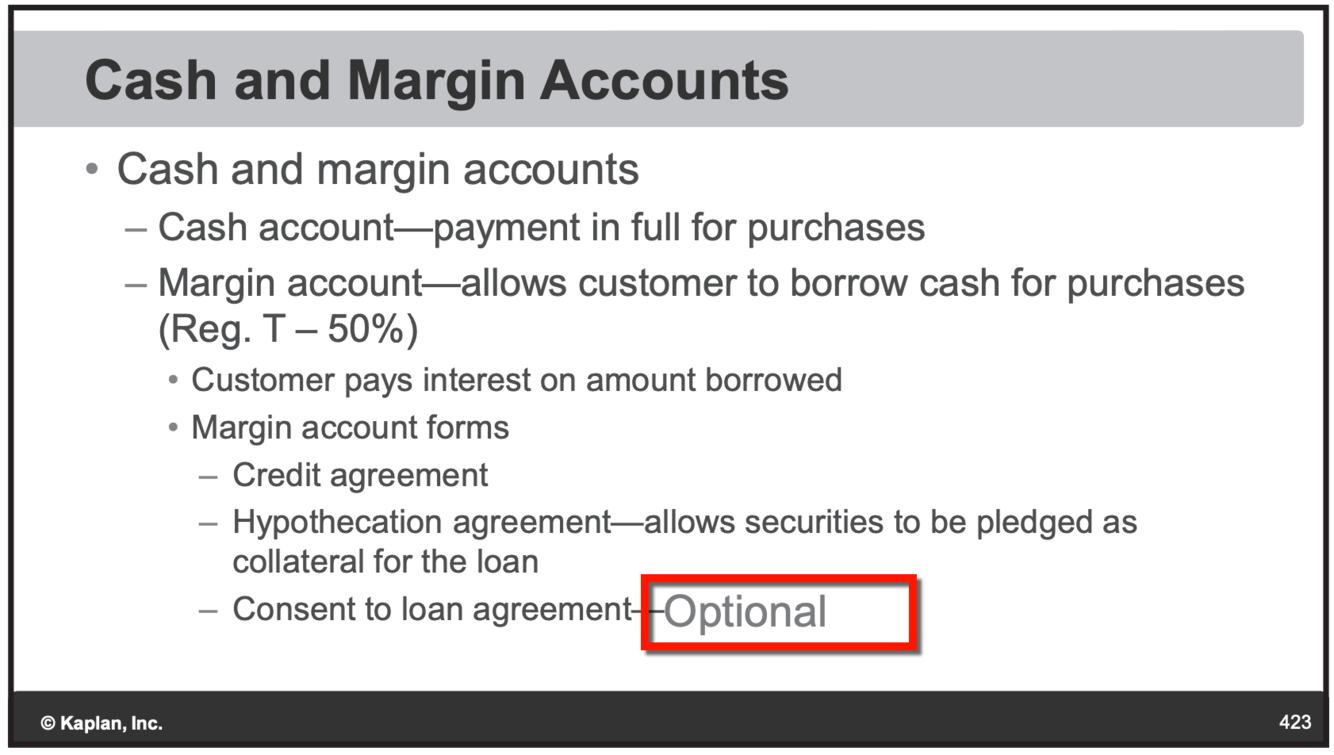 Cash and Margin Accounts

• Cash and margin accounts
– Cash account—payment in full for purchases
– Margin account—allows customer to borrow cash for purchases (Reg. T – 50%)
• Customer pays interest on amount borrowed
• Margin account forms
– Credit agreement
– Hypothecation agreement—allows securities to be pledged as collateral for the loan
– Consent to loan agreement—Optional

© Kaplan, Inc.

423